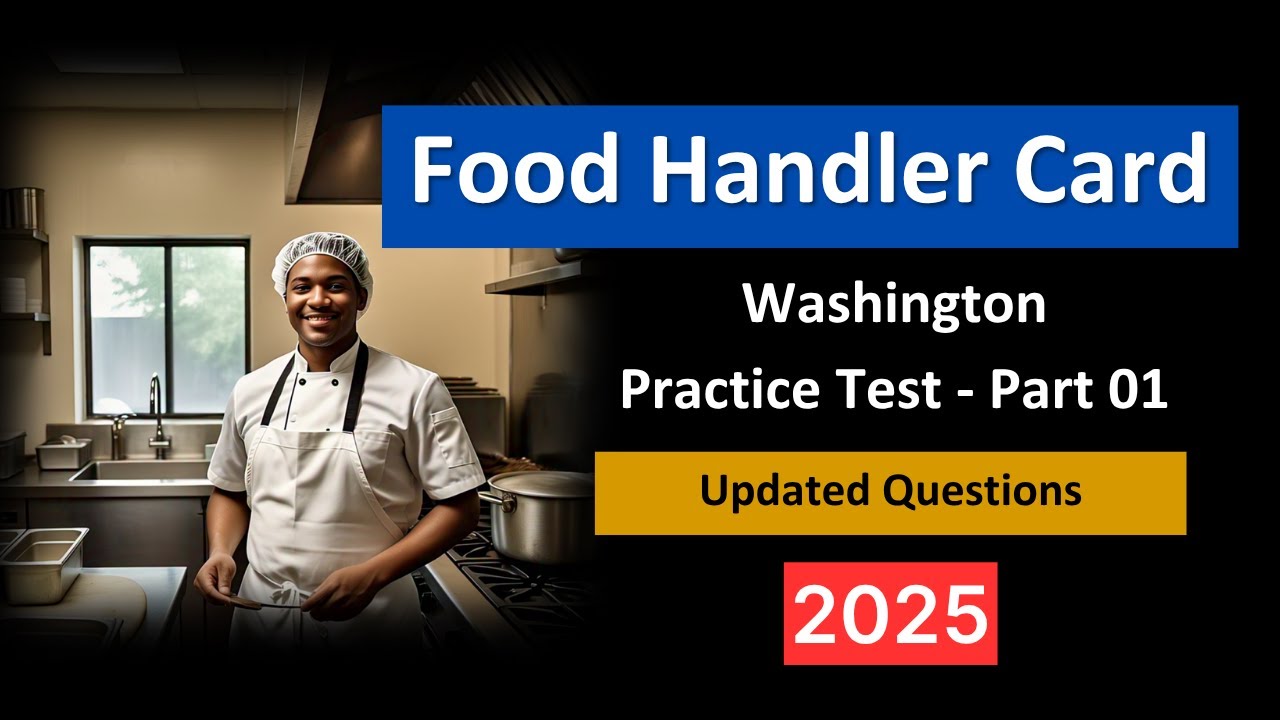 Food Handler Card

Washington

Practice Test - Part 01

Updated Questions

2025